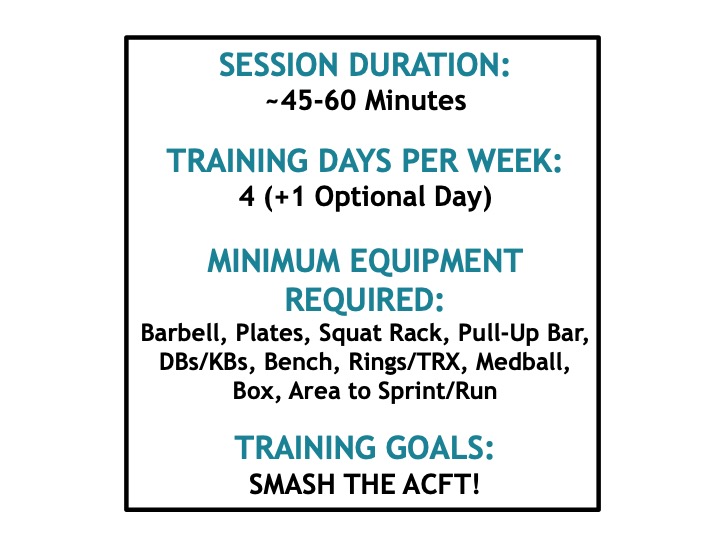 SESSION DURATION:
~45-60 Minutes

TRAINING DAYS PER WEEK:
4 (+1 Optional Day)

MINIMUM EQUIPMENT REQUIRED:
Barbell, Plates, Squat Rack, Pull-Up Bar, DBs/KBs, Bench, Rings/TRX, Medball, Box, Area to Sprint/Run

TRAINING GOALS:
SMASH THE ACFT!